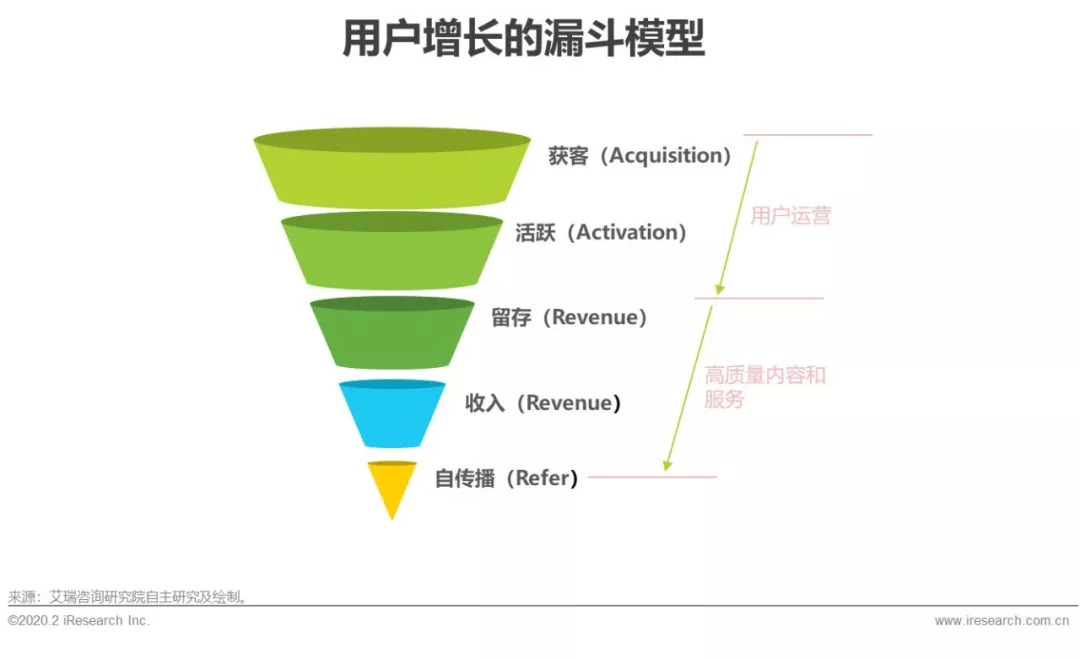 用户增长的漏斗模型

获客（Acquisition）

活跃（Activation）

留存（Revenue）

收入（Revenue）

自传播（Refer）

用户运营

高质量内容和服务

来源：艾瑞咨询研究院自主研究及绘制。

©2020.2 iResearch Inc.

www.iresearch.com.cn